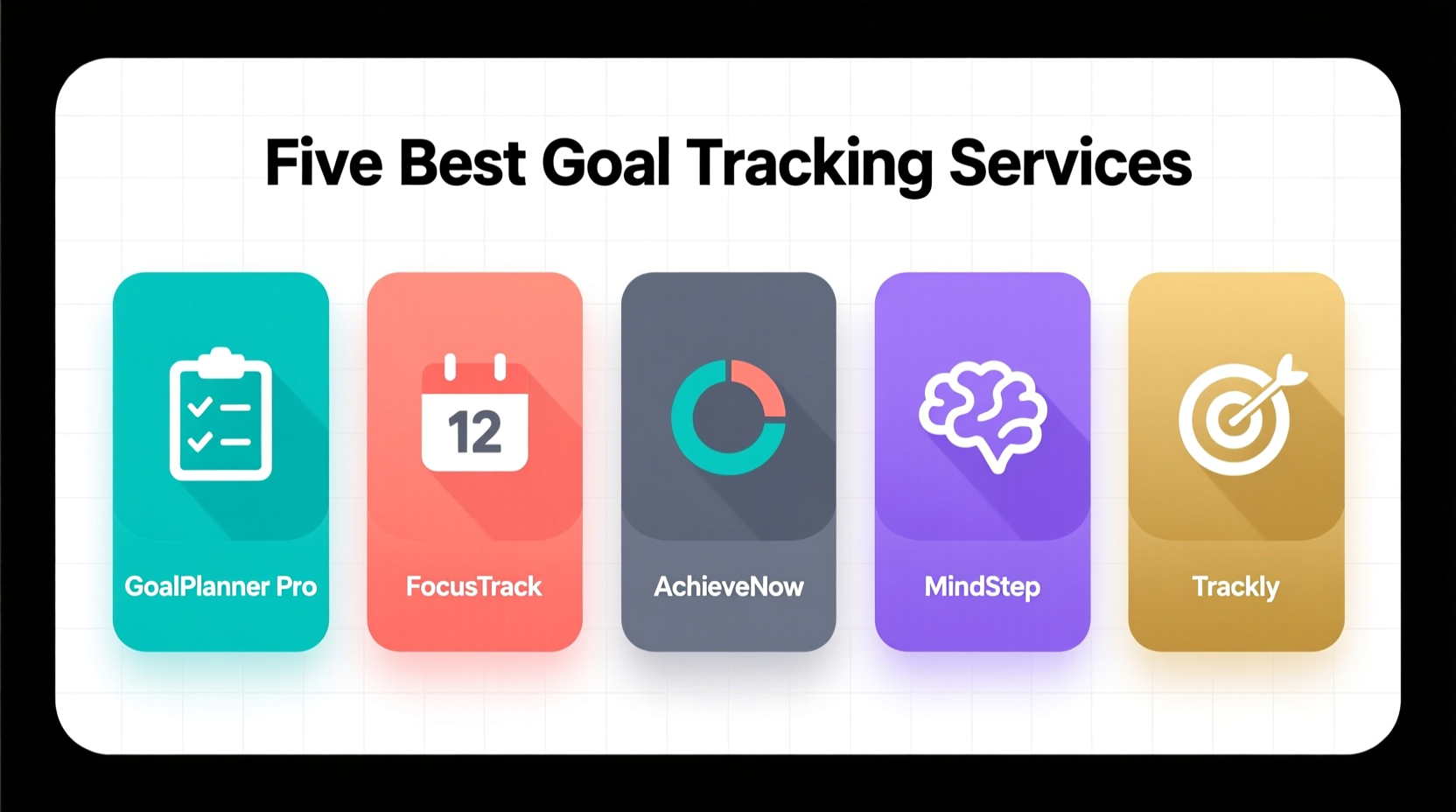 Five Best Goal Tracking Services

12

GoalPlanner Pro

FocusTrack

AchieveNow

MindStep

Trackly